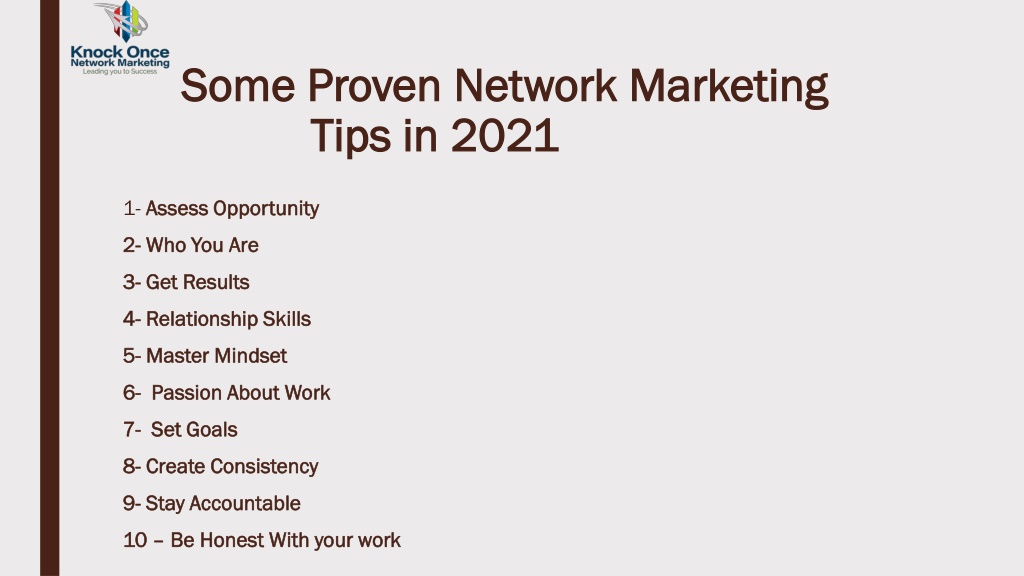 Knock Once
Network Marketing
Leading you to Success

Some Proven Network Marketing Tips in 2021

1- Assess Opportunity

2- Who You Are

3- Get Results

4- Relationship Skills

5- Master Mindset

6- Passion About Work

7- Set Goals

8- Create Consistency

9- Stay Accountable

10 – Be Honest With your work